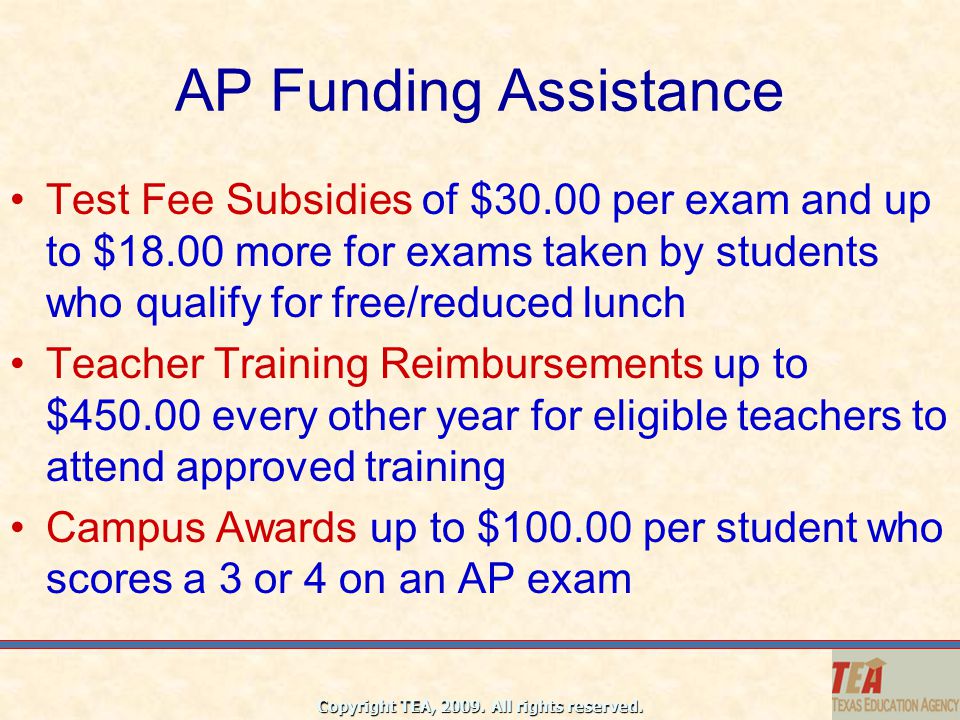 AP Funding Assistance

• Test Fee Subsidies of \$30.00 per exam and up to \$18.00 more for exams taken by students who qualify for free/reduced lunch

• Teacher Training Reimbursements up to \$450.00 every other year for eligible teachers to attend approved training

• Campus Awards up to \$100.00 per student who scores a 3 or 4 on an AP exam

Copyright TEA, 2009. All rights reserved.

TEA
TEXAS EDUCATION AGENCY